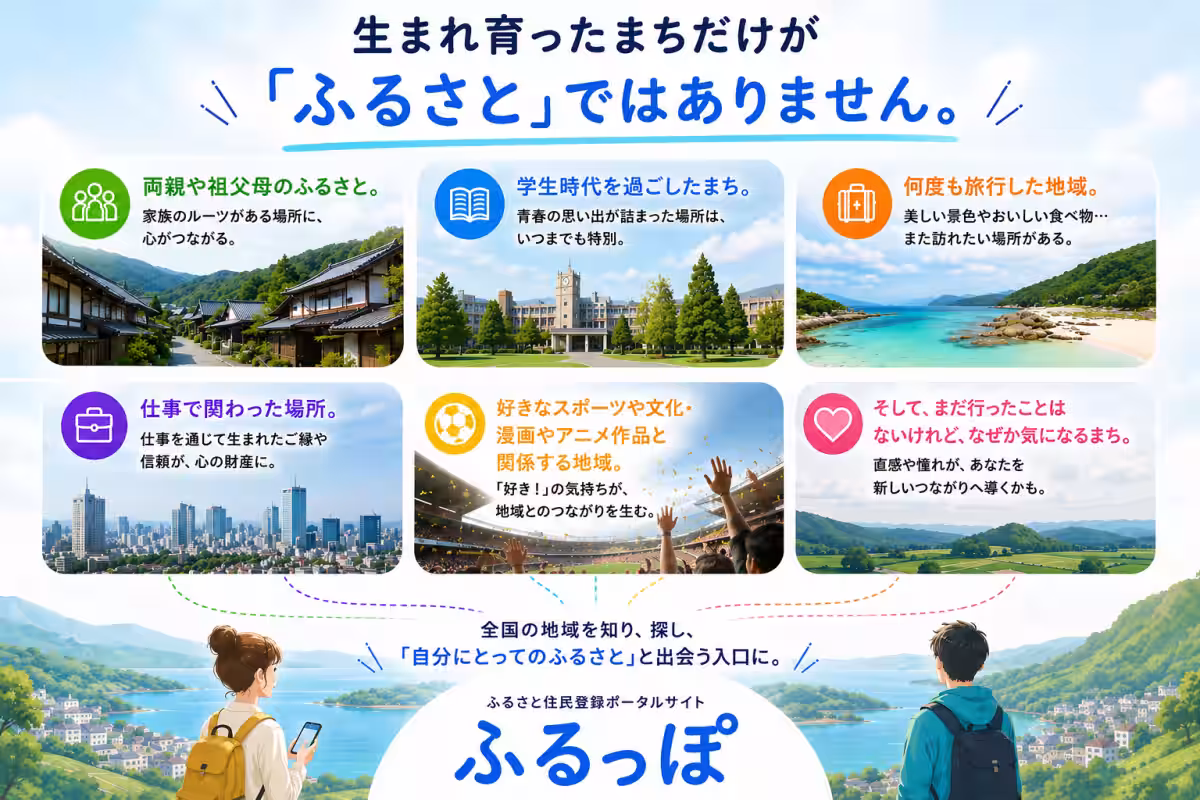 生まれ育ったまちだけが
「ふるさと」ではありません。

両親や祖父母のふるさと。
家族のルーツがある場所に、心がつながる。

学生時代を過ごしたまち。
青春の思い出が詰まった場所は、いつまでも特別。

何度も旅行した地域。
美しい景色やおいしい食べ物…また訪れたい場所がある。

仕事で関わった場所。
仕事を通じて生まれたご縁や信頼が、心の財産に。

好きなスポーツや文化・漫画やアニメ作品と関係する地域。
「好き！」の気持ちが、地域とのつながりを生む。

そして、まだ行ったことはないけれど、なぜか気になるまち。
直感や憧れが、あなたを新しいつながりへ導くかも。

全国の地域を知り、探し、
「自分にとってのふるさと」と出会う入口に。

ふるさと住民登録ポータルサイト
ふるっぽ